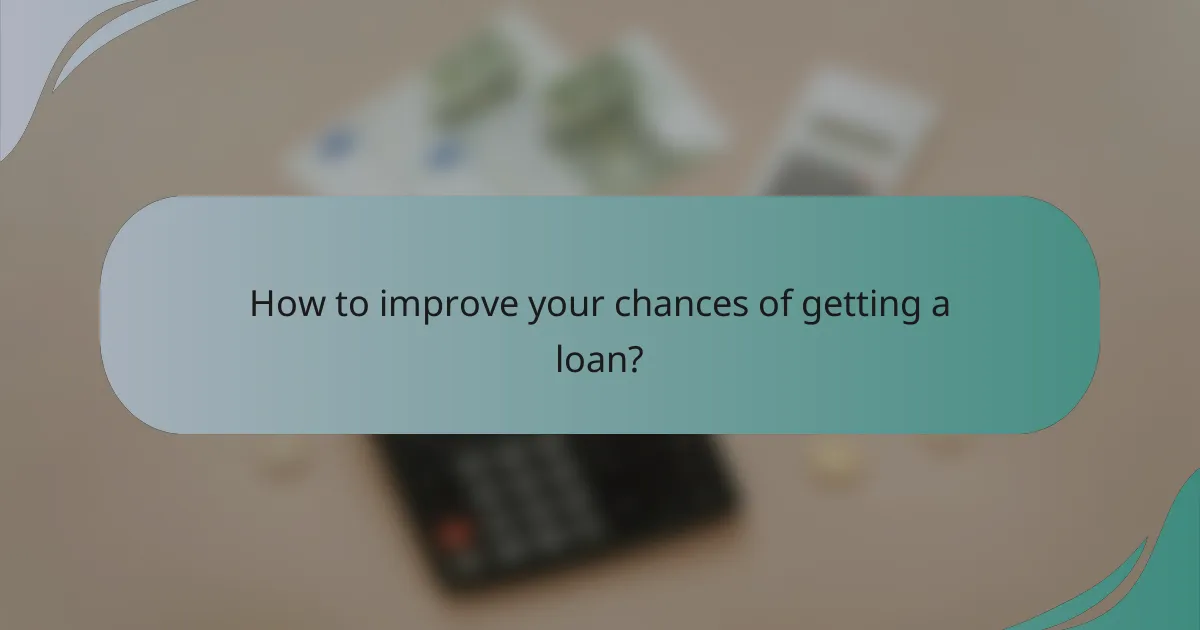 How to improve your chances of getting a loan?